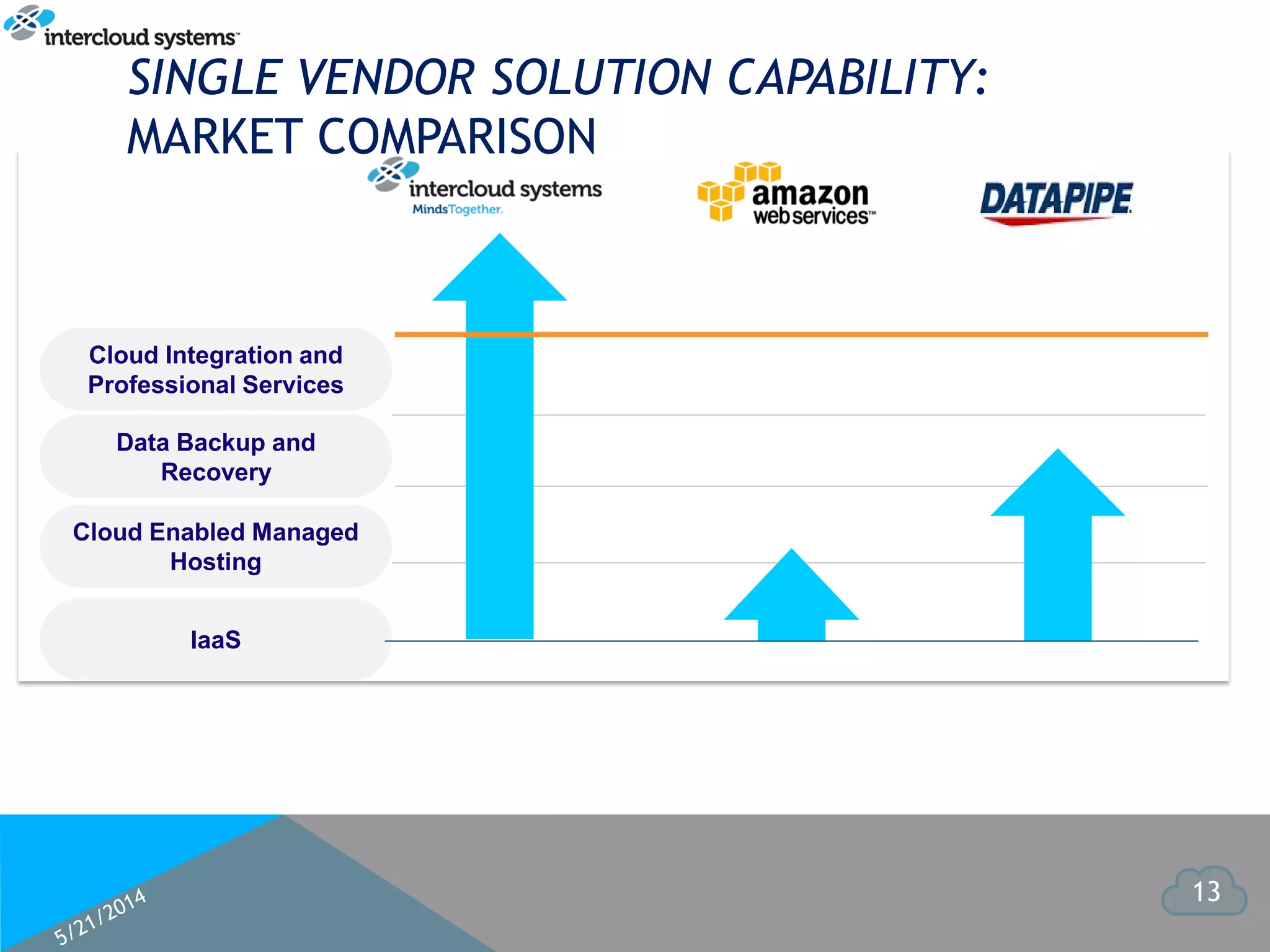 intercloud systems™

SINGLE VENDOR SOLUTION CAPABILITY: MARKET COMPARISON

intercloud systems
MindsTogether.

amazon web services™

DATAPIPE

Cloud Integration and Professional Services

Data Backup and Recovery

Cloud Enabled Managed Hosting

IaaS

5/21/2014

13